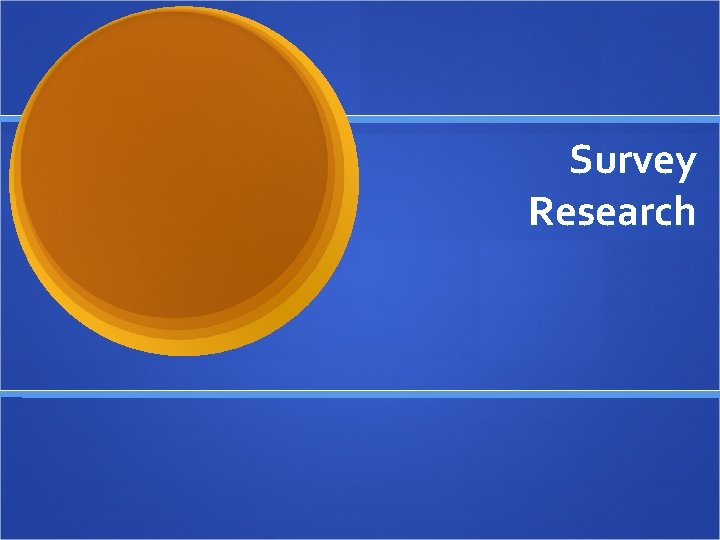 Survey Research